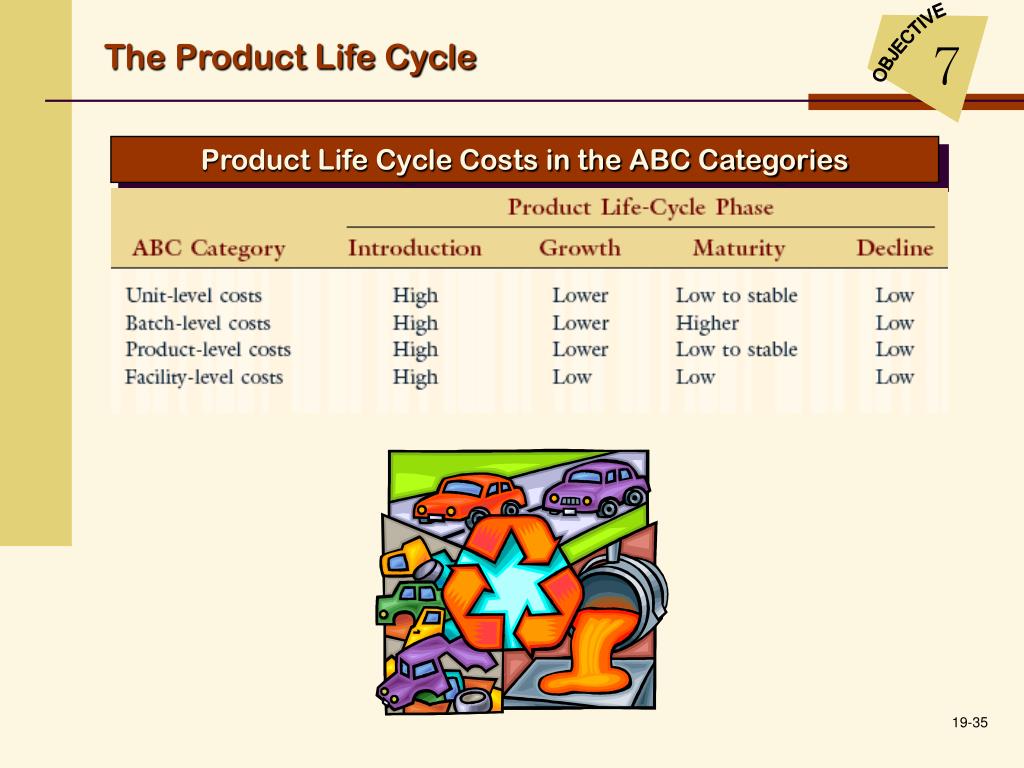 The Product Life Cycle

OBJECTIVE 7

Product Life Cycle Costs in the ABC Categories

Product Life-Cycle Phase

| ABC Category | Introduction | Growth | Maturity | Decline |
|---|---|---|---|---|
| Unit-level costs | High | Lower | Low to stable | Low |
| Batch-level costs | High | Lower | Higher | Low |
| Product-level costs | High | Lower | Low to stable | Low |
| Facility-level costs | High | Low | Low | Low |

19-35